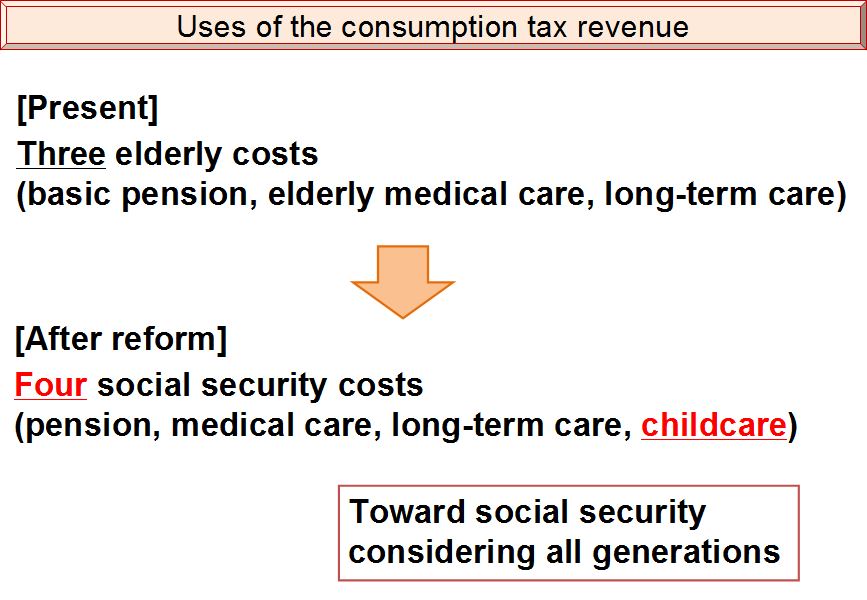 Uses of the consumption tax revenue

[Present]
Three elderly costs
(basic pension, elderly medical care, long-term care)

[After reform]
Four social security costs
(pension, medical care, long-term care, childcare)

Toward social security considering all generations